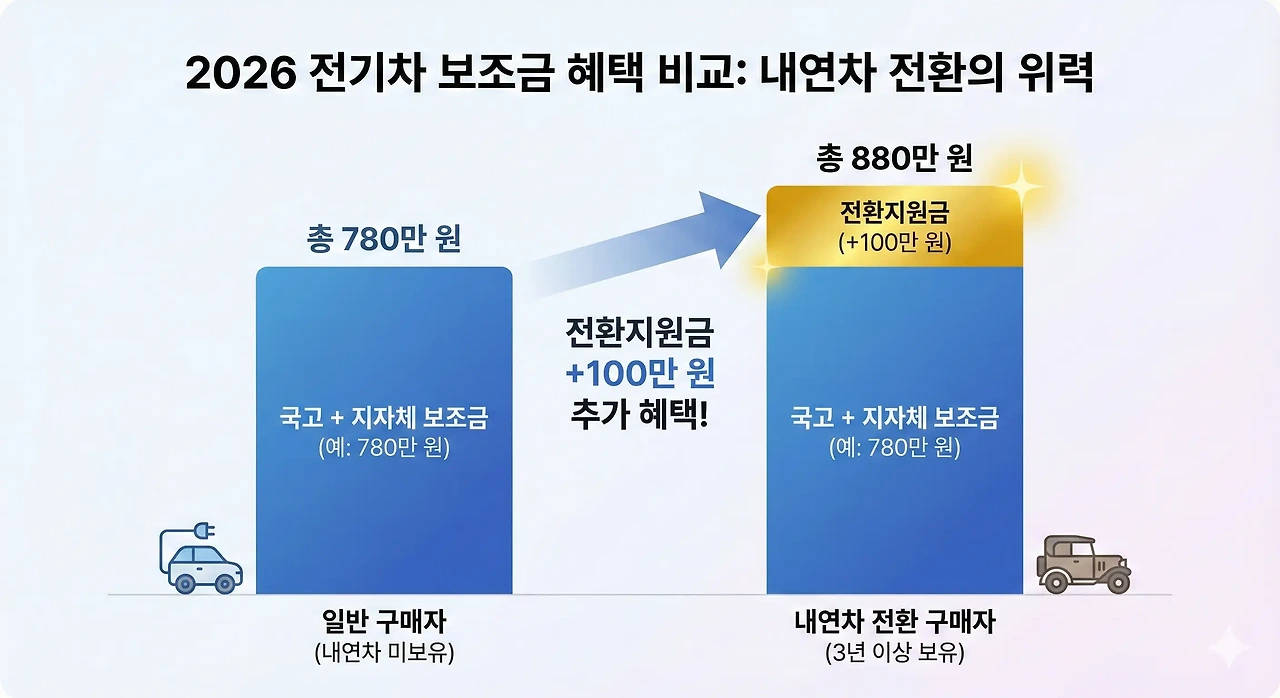 2026 전기차 보조금 혜택 비교: 내연차 전환의 위력

총 780만 원

국고 + 지자체 보조금
(예: 780만 원)

일반 구매자
(내연차 미보유)

전환지원금
+100만 원
추가 혜택!

총 880만 원

전환지원금
(+100만 원)

국고 + 지자체 보조금
(예: 780만 원)

내연차 전환 구매자
(3년 이상 보유)